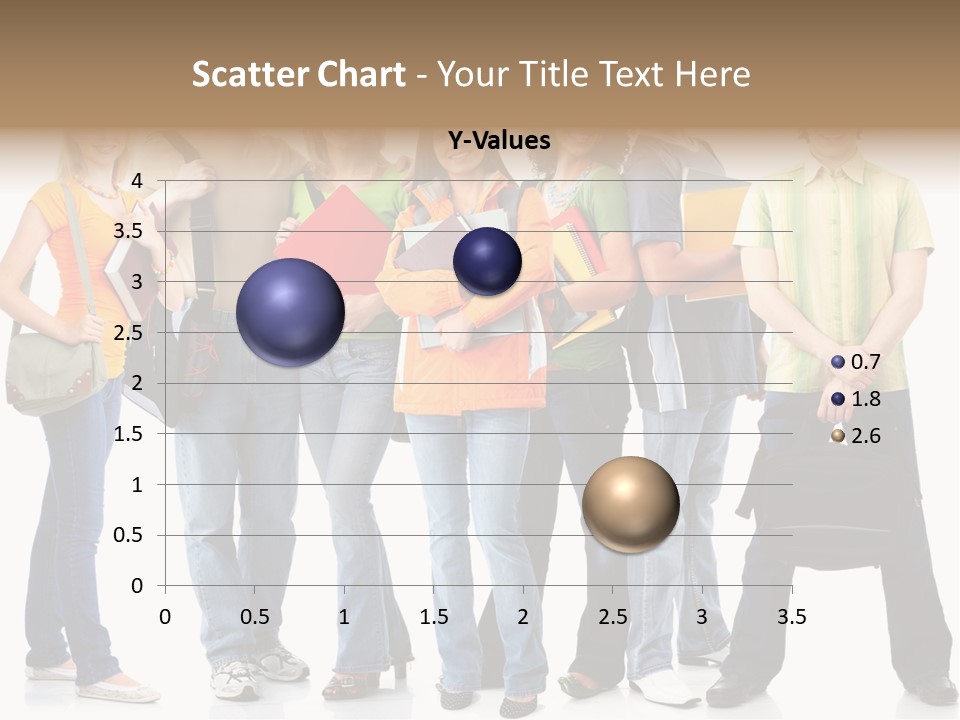 Scatter Chart - Your Title Text Here

Y-Values

4
3.5
3
2.5
2
1.5
1
0.5
0

0 0.5 1 1.5 2 2.5 3 3.5

0.7
1.8
2.6